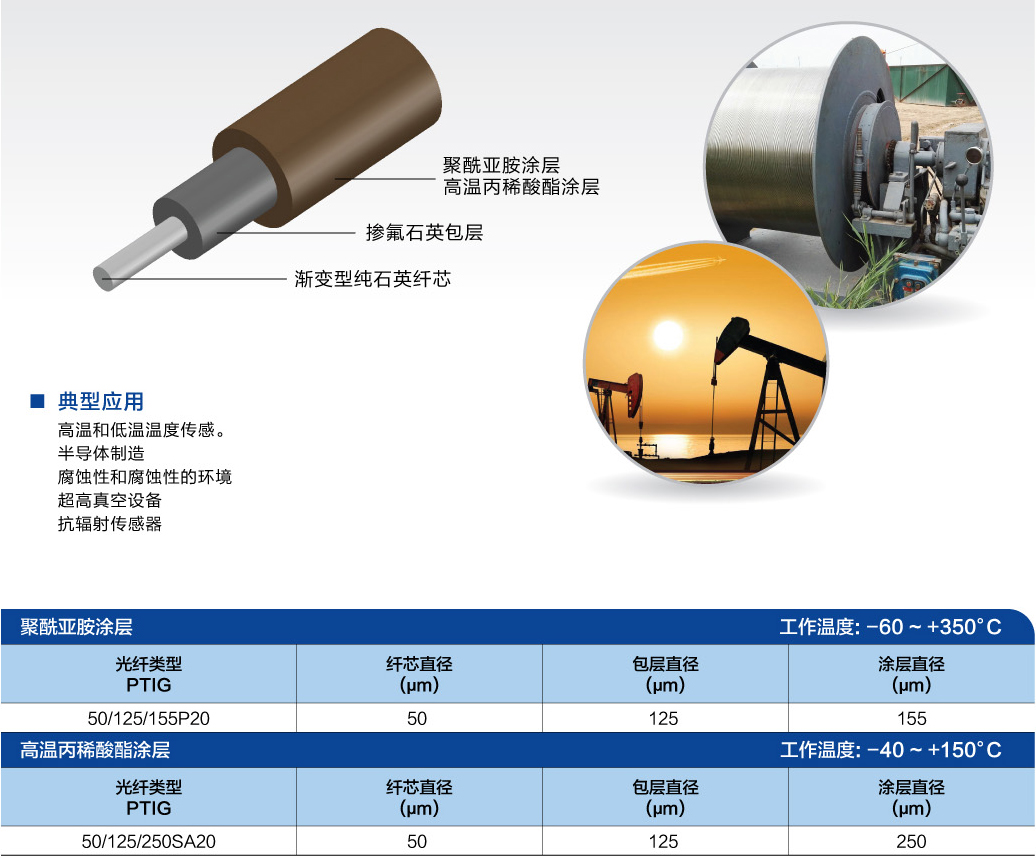 聚酰亚胺涂层
高温丙稀酸酯涂层

掺氟石英包层

渐变型纯石英纤芯

■ 典型应用

高温和低温温度传感。
半导体制造
腐蚀性和腐蚀性的环境
超高真空设备
抗辐射传感器

聚酰亚胺涂层 工作温度: −60 ~ +350°C

| 光纤类型 PTIG | 纤芯直径 (μm) | 包层直径 (μm) | 涂层直径 (μm) |
|---|---|---|---|
| 50/125/155P20 | 50 | 125 | 155 |

高温丙稀酸酯涂层 工作温度: −40 ~ +150°C

| 光纤类型 PTIG | 纤芯直径 (μm) | 包层直径 (μm) | 涂层直径 (μm) |
|---|---|---|---|
| 50/125/250SA20 | 50 | 125 | 250 |